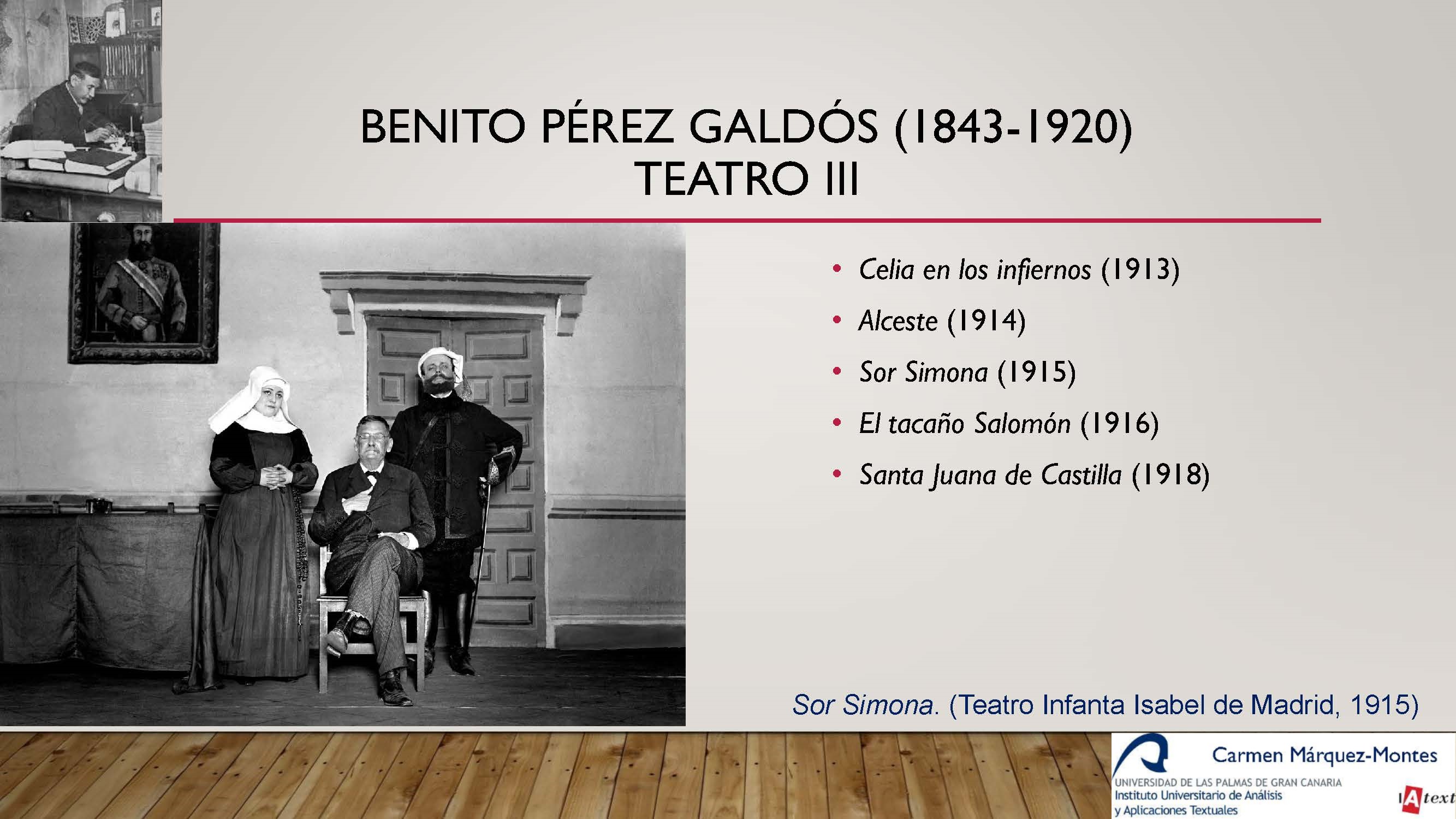 BENITO PÉREZ GALDÓS (1843-1920)
TEATRO III

• Celia en los infiernos (1913)
• Alceste (1914)
• Sor Simona (1915)
• El tacaño Salomón (1916)
• Santa Juana de Castilla (1918)

Sor Simona. (Teatro Infanta Isabel de Madrid, 1915)

Carmen Márquez-Montes
UNIVERSIDAD DE LAS PALMAS DE GRAN CANARIA
Instituto Universitario de Análisis y Aplicaciones Textuales
IAtext